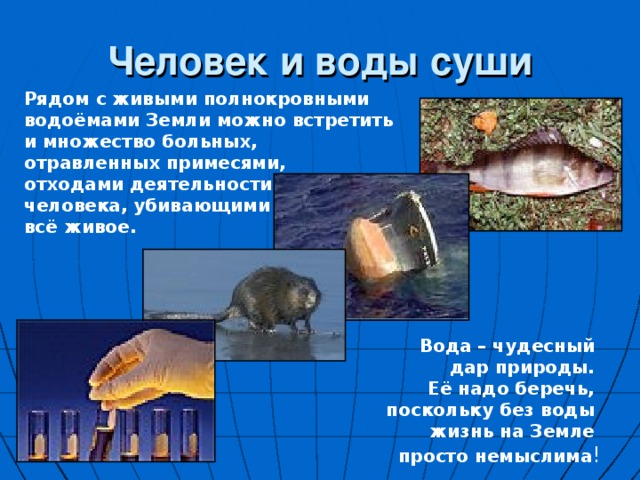 Человек и воды суши

Рядом с живыми полнокровными водоёмами Земли можно встретить и множество больных, отравленных примесями, отходами деятельности человека, убивающими всё живое.

Вода – чудесный дар природы. Её надо беречь, поскольку без воды жизнь на Земле просто немыслима!